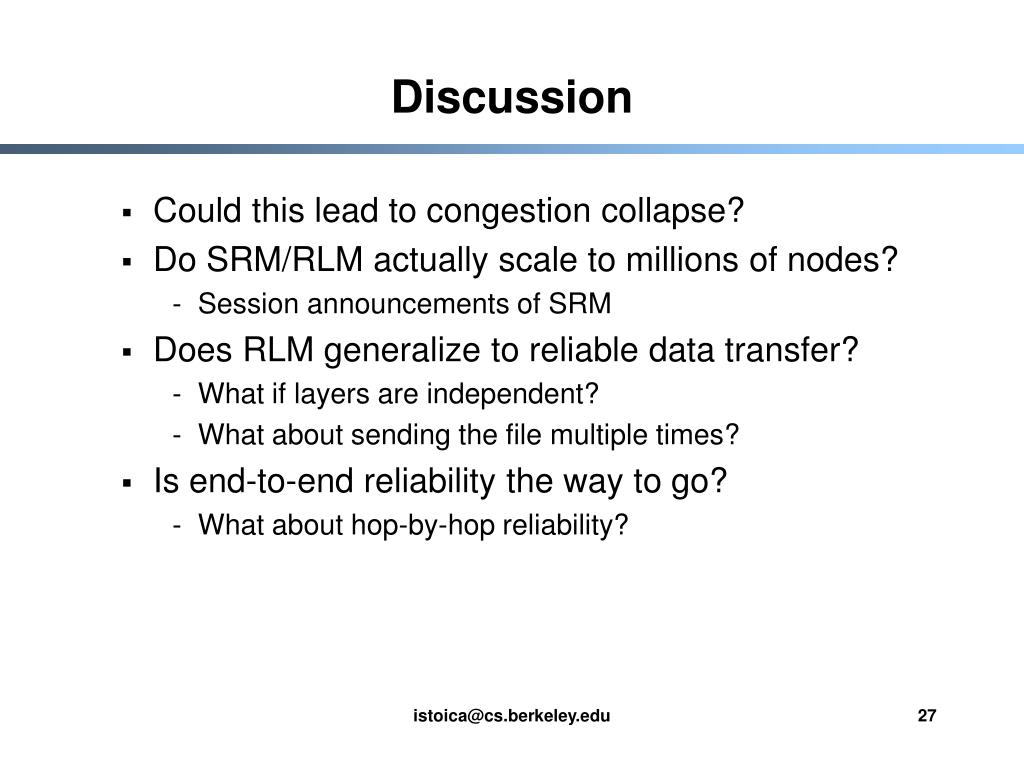 Discussion

▪ Could this lead to congestion collapse?
▪ Do SRM/RLM actually scale to millions of nodes?
- Session announcements of SRM
▪ Does RLM generalize to reliable data transfer?
- What if layers are independent?
- What about sending the file multiple times?
▪ Is end-to-end reliability the way to go?
- What about hop-by-hop reliability?

istoica@cs.berkeley.edu

27